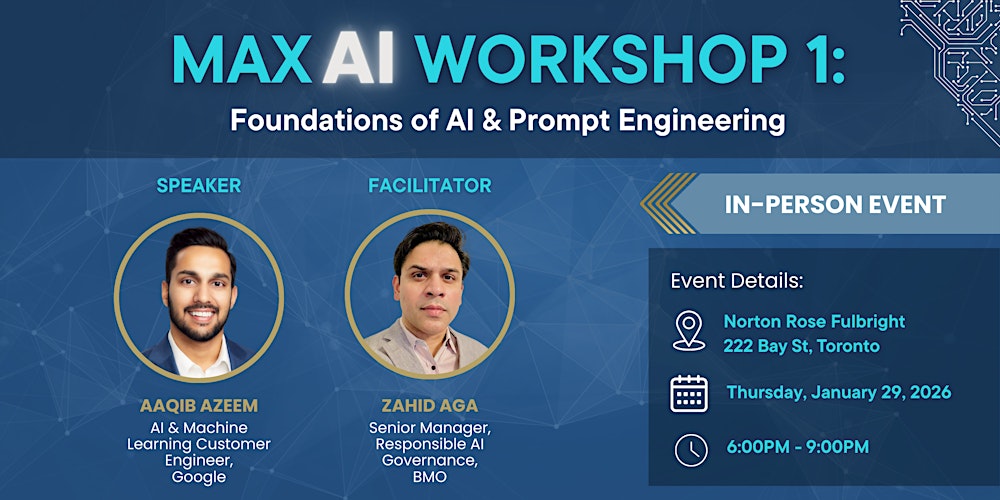 MAX AI WORKSHOP 1:
Foundations of AI & Prompt Engineering

SPEAKER

AAQIB AZEEM
AI & Machine Learning Customer Engineer, Google

FACILITATOR

ZAHID AGA
Senior Manager, Responsible AI Governance, BMO

IN-PERSON EVENT

Event Details:

Norton Rose Fulbright
222 Bay St, Toronto

Thursday, January 29, 2026

6:00PM - 9:00PM